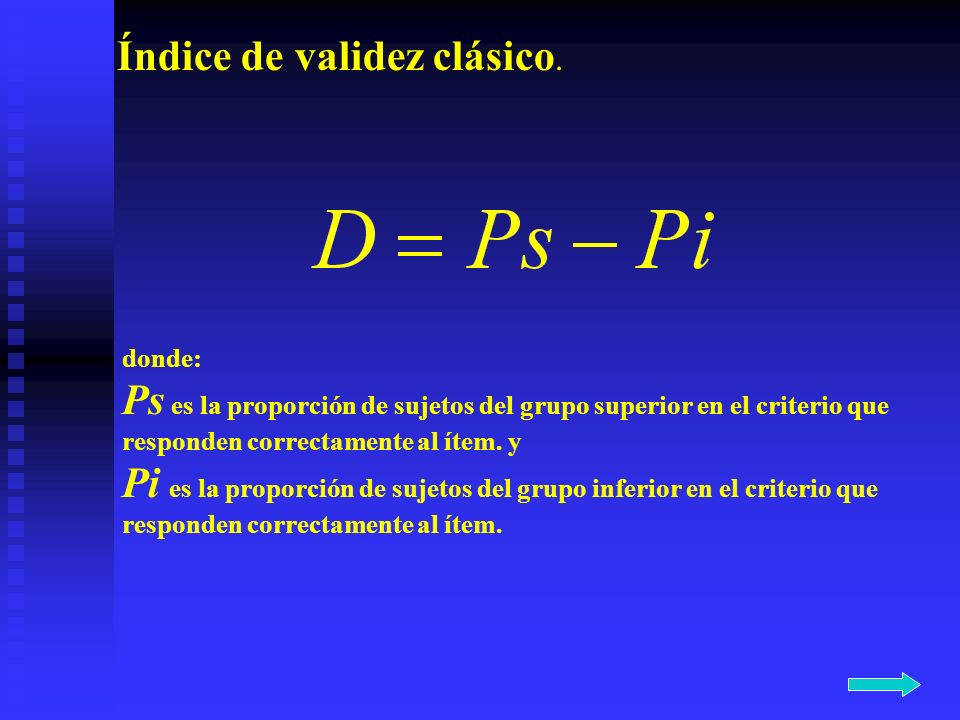 Índice de validez clásico.

$D = Ps - Pi$

donde:
$Ps$ es la proporción de sujetos del grupo superior en el criterio que responden correctamente al ítem. y
$Pi$ es la proporción de sujetos del grupo inferior en el criterio que responden correctamente al ítem.